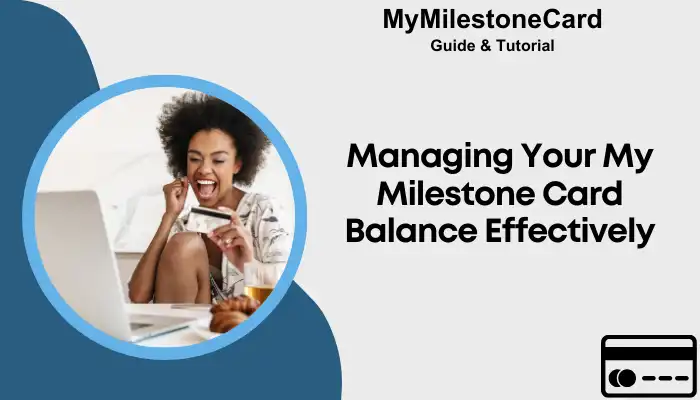 MyMilestoneCard
Guide & Tutorial

Managing Your My Milestone Card Balance Effectively